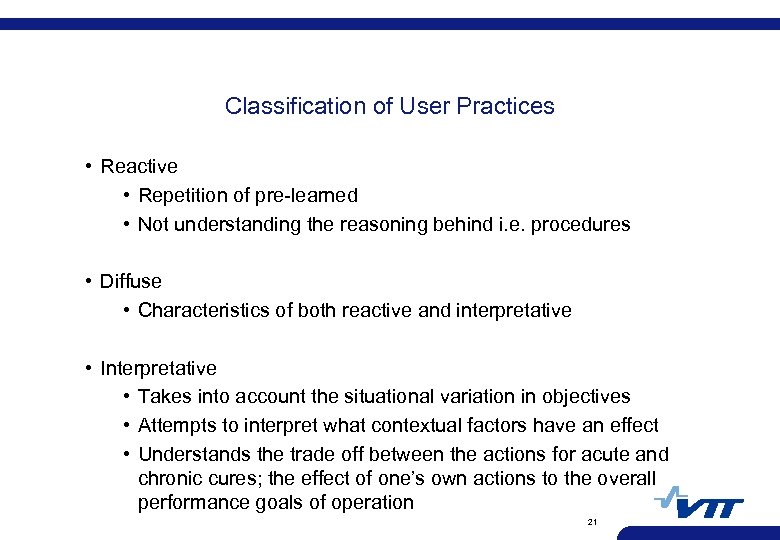 Classification of User Practices

• Reactive
  • Repetition of pre-learned
  • Not understanding the reasoning behind i.e. procedures

• Diffuse
  • Characteristics of both reactive and interpretative

• Interpretative
  • Takes into account the situational variation in objectives
  • Attempts to interpret what contextual factors have an effect
  • Understands the trade off between the actions for acute and chronic cures; the effect of one's own actions to the overall performance goals of operation

21

VTT